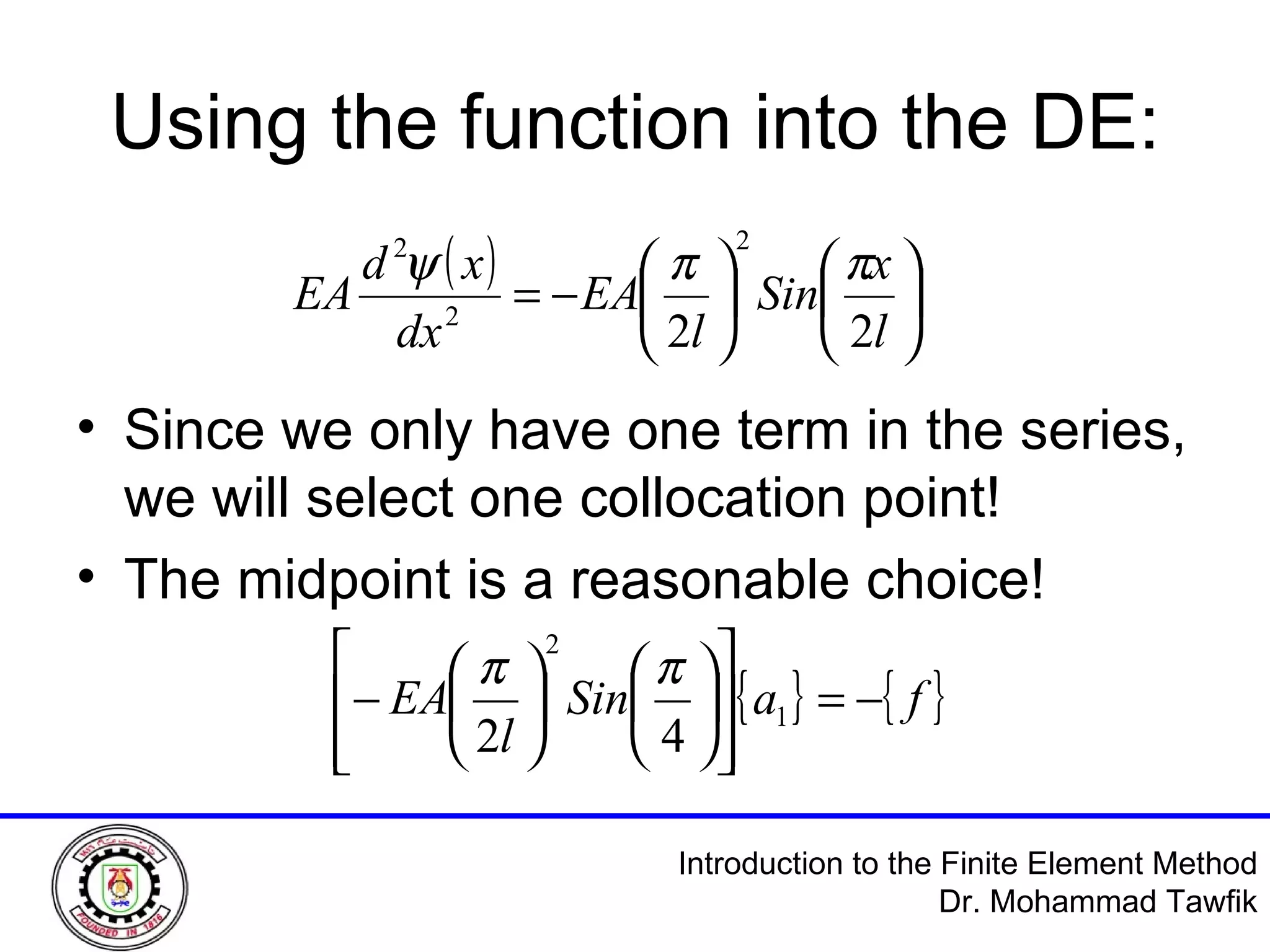 Using the function into the DE:

$EA\frac{d^2\psi(x)}{dx^2} = -EA\left(\frac{\pi}{2l}\right)^2 Sin\left(\frac{\pi x}{2l}\right)$

• Since we only have one term in the series, we will select one collocation point!

• The midpoint is a reasonable choice!

$\left[-EA\left(\frac{\pi}{2l}\right)^2 Sin\left(\frac{\pi}{4}\right)\right]\{a_1\} = -\{f\}$

FOUNDED IN 1816

Introduction to the Finite Element Method
Dr. Mohammad Tawfik